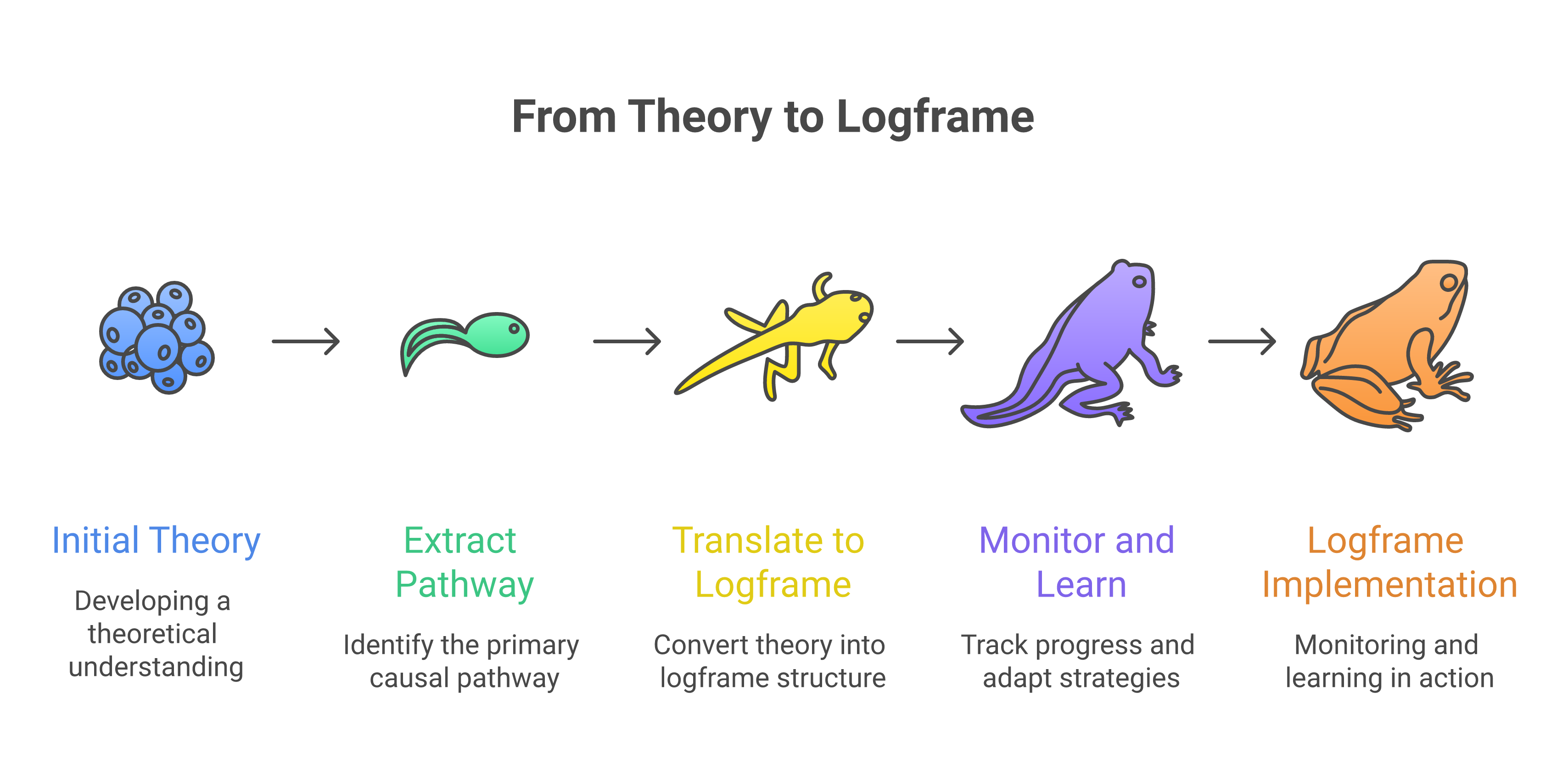 From Theory to Logframe

Initial Theory

Developing a theoretical understanding

Extract Pathway

Identify the primary causal pathway

Translate to Logframe

Convert theory into logframe structure

Monitor and Learn

Track progress and adapt strategies

Logframe Implementation

Monitoring and learning in action